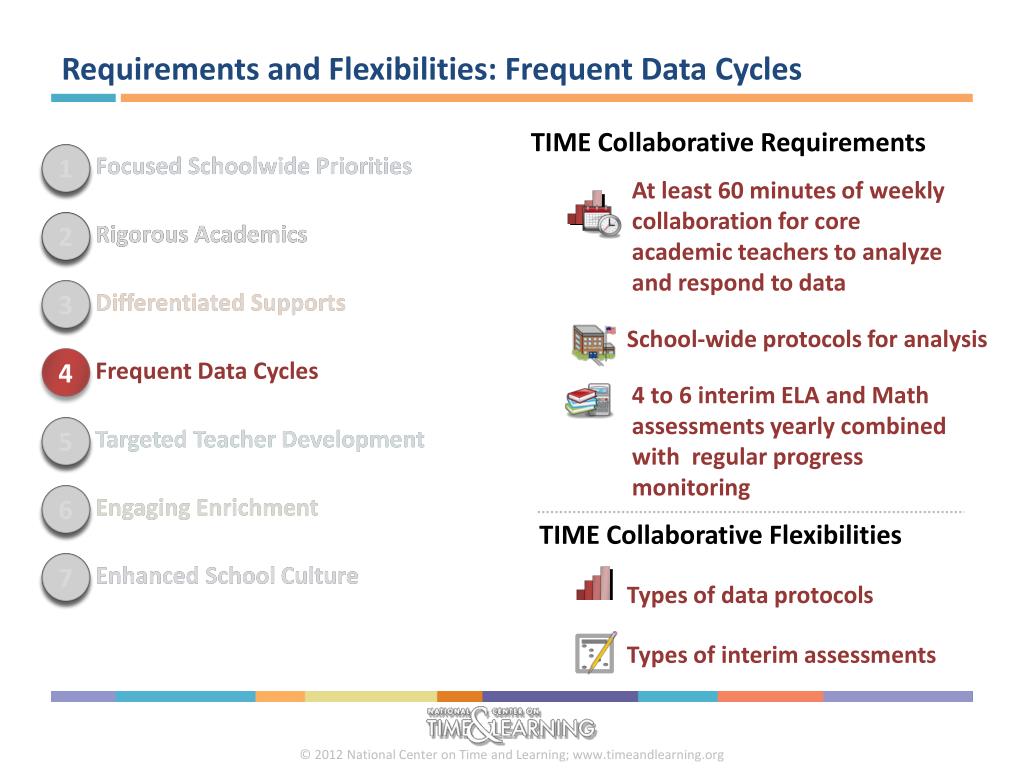 Requirements and Flexibilities: Frequent Data Cycles

1 Focused Schoolwide Priorities

2 Rigorous Academics

3 Differentiated Supports

4 Frequent Data Cycles

5 Targeted Teacher Development

6 Engaging Enrichment

7 Enhanced School Culture

TIME Collaborative Requirements

At least 60 minutes of weekly collaboration for core academic teachers to analyze and respond to data

School-wide protocols for analysis

4 to 6 interim ELA and Math assessments yearly combined with regular progress monitoring

TIME Collaborative Flexibilities

Types of data protocols

Types of interim assessments

NATIONAL CENTER ON TIME & LEARNING

© 2012 National Center on Time and Learning; www.timeandlearning.org